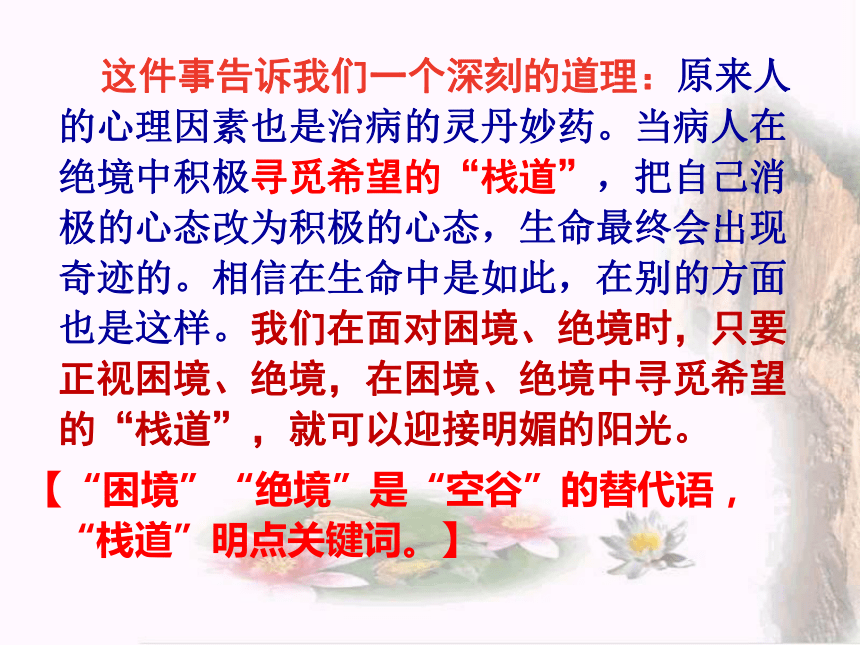 这件事告诉我们一个深刻的道理：原来人的心理因素也是治病的灵丹妙药。当病人在绝境中积极寻觅希望的“栈道”，把自己消极的心态改为积极的心态，生命最终会出现奇迹的。相信在生命中是如此，在别的方面也是这样。我们在面对困境、绝境时，只要正视困境、绝境，在困境、绝境中寻觅希望的“栈道”，就可以迎接明媚的阳光。

【“困境”“绝境”是“空谷”的替代语，“栈道”明点关键词。】